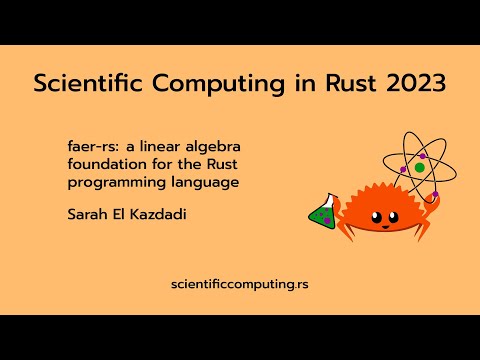 Scientific Computing in Rust 2023

faer-rs: a linear algebra foundation for the Rust programming language

Sarah El Kazdadi

scientificcomputing.rs